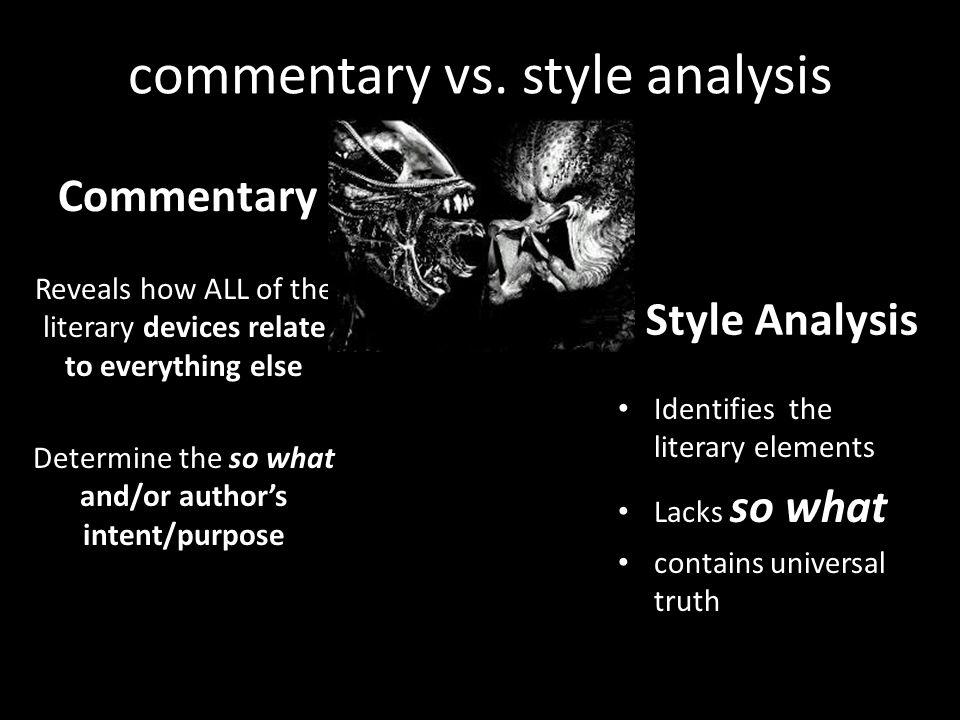 commentary vs. style analysis

Commentary

Reveals how ALL of the literary devices relate to everything else

Determine the so what and/or author's intent/purpose

Style Analysis

• Identifies the literary elements
• Lacks so what
• contains universal truth